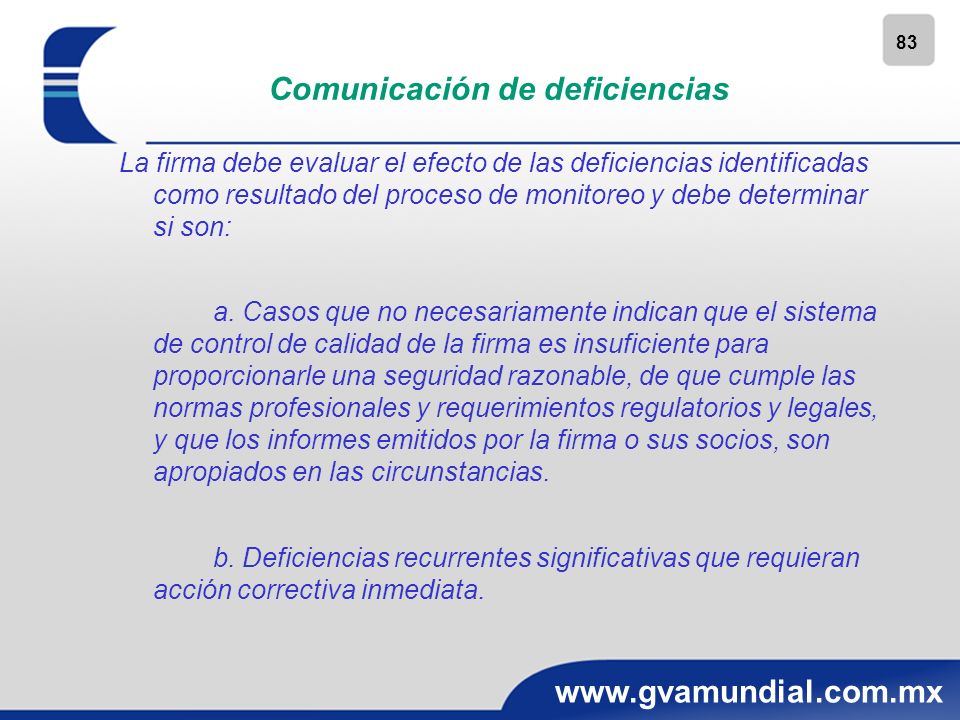 83

Comunicación de deficiencias

La firma debe evaluar el efecto de las deficiencias identificadas como resultado del proceso de monitoreo y debe determinar si son:

a. Casos que no necesariamente indican que el sistema de control de calidad de la firma es insuficiente para proporcionarle una seguridad razonable, de que cumple las normas profesionales y requerimientos regulatorios y legales, y que los informes emitidos por la firma o sus socios, son apropiados en las circunstancias.

b. Deficiencias recurrentes significativas que requieran acción correctiva inmediata.

www.gvamundial.com.mx